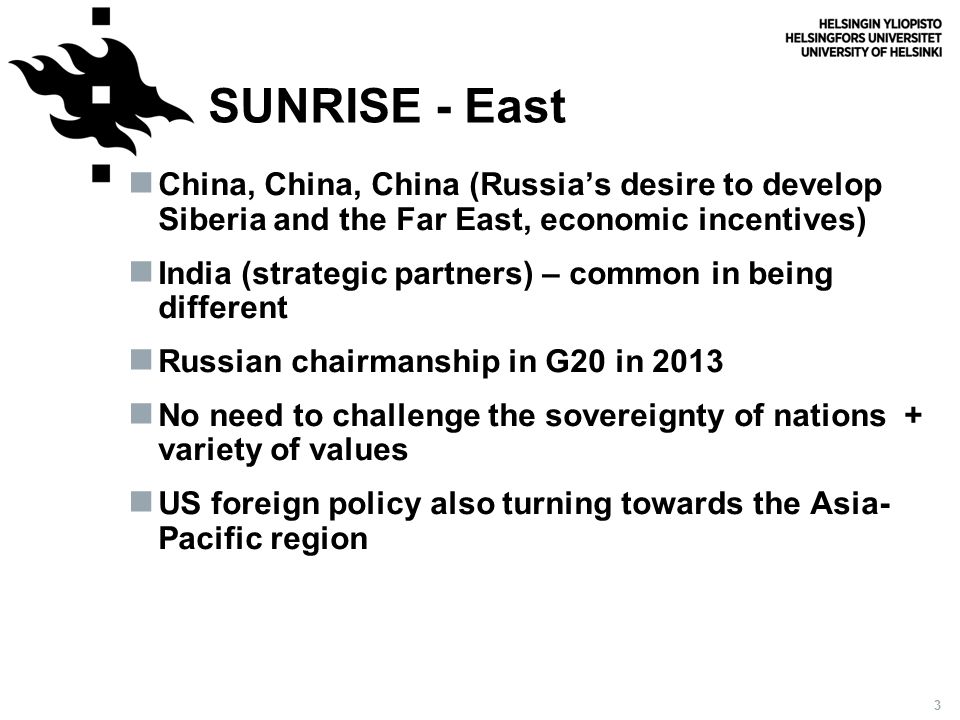 HELSINGIN YLIOPISTO
HELSINGFORS UNIVERSITET
UNIVERSITY OF HELSINKI

SUNRISE - East

China, China, China (Russia’s desire to develop Siberia and the Far East, economic incentives)

India (strategic partners) – common in being different

Russian chairmanship in G20 in 2013

No need to challenge the sovereignty of nations + variety of values

US foreign policy also turning towards the Asia-Pacific region

3